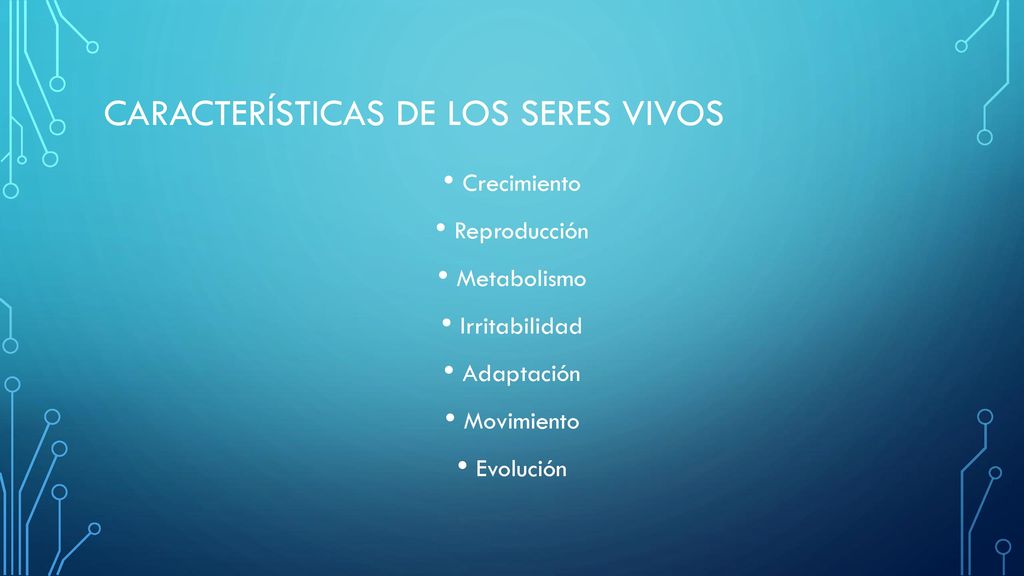 CARACTERÍSTICAS DE LOS SERES VIVOS

• Crecimiento
• Reproducción
• Metabolismo
• Irritabilidad
• Adaptación
• Movimiento
• Evolución